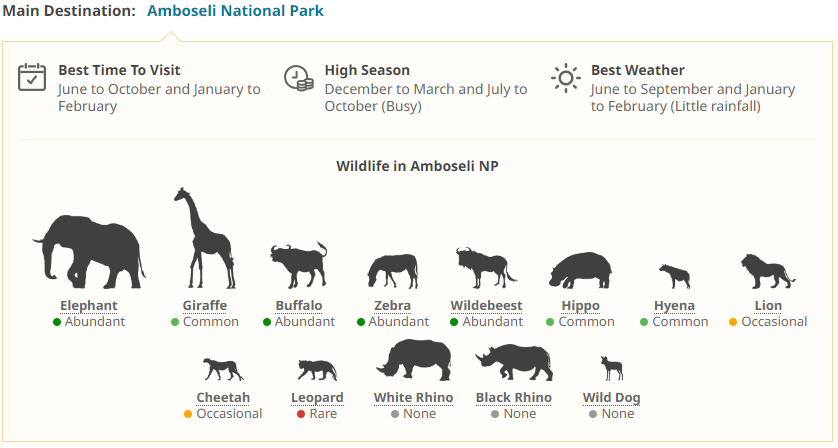 Main Destination: Amboseli National Park

Best Time To Visit
June to October and January to February

High Season
December to March and July to October (Busy)

Best Weather
June to September and January to February (Little rainfall)

Wildlife in Amboseli NP

Elephant
Abundant

Giraffe
Common

Buffalo
Abundant

Zebra
Abundant

Wildebeest
Abundant

Hippo
Common

Hyena
Common

Lion
Occasional

Cheetah
Occasional

Leopard
Rare

White Rhino
None

Black Rhino
None

Wild Dog
None